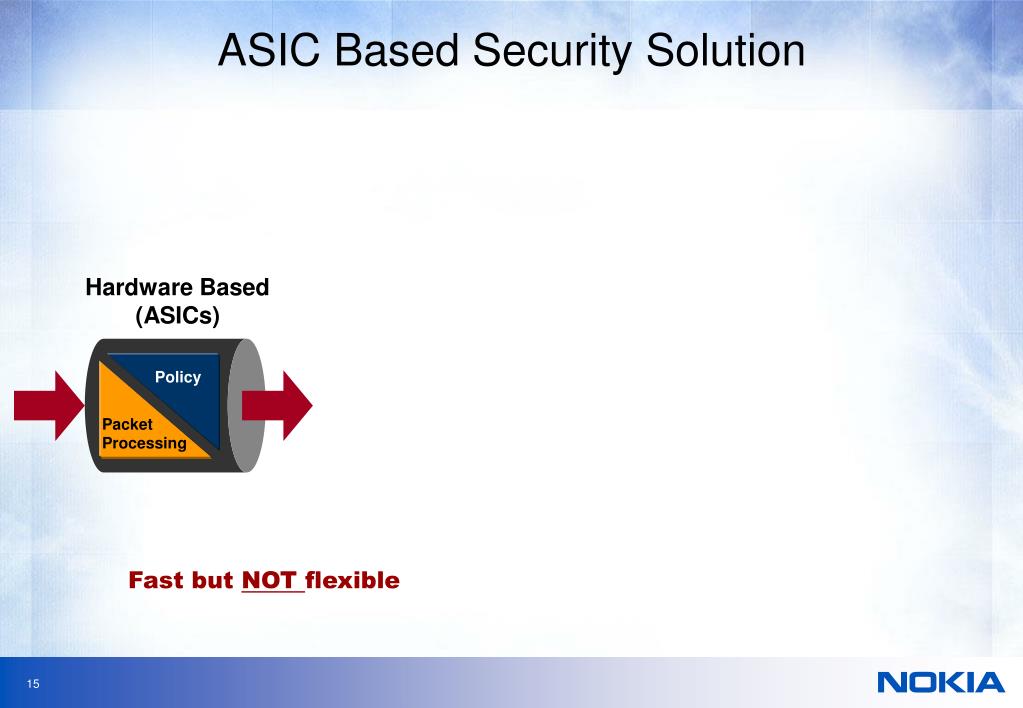 ASIC Based Security Solution

Hardware Based (ASICs)

Policy

Packet Processing

Fast but NOT flexible

15

NOKIA